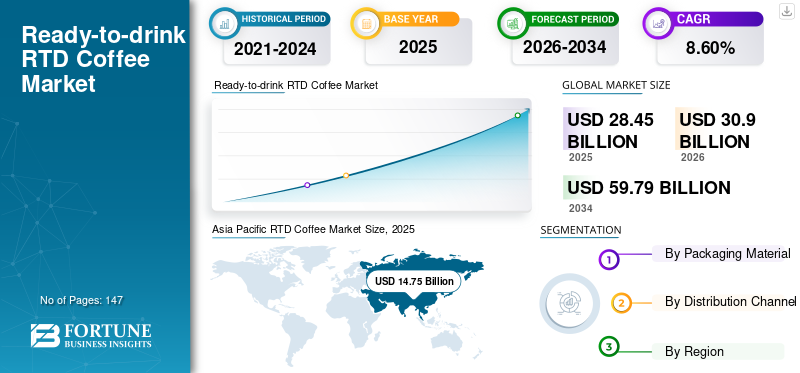 Ready-to-drink RTD Coffee Market

No of Pages: 147

FORTUNE
BUSINESS INSIGHTS

HISTORICAL PERIOD
2021-2024

BASE YEAR
2025

FORECAST PERIOD
2026-2034

CAGR
8.60%

Ready-to-drink RTD Coffee Market

GLOBAL MARKET SIZE

USD 28.45 BILLION
2025

USD 30.9 BILLION
2026

USD 59.79 BILLION
2034

Asia Pacific RTD Coffee Market Size, 2025

USD 14.75 Billion

SEGMENTATION

1 By Packaging Material

2 By Distribution Channel

3 By Region